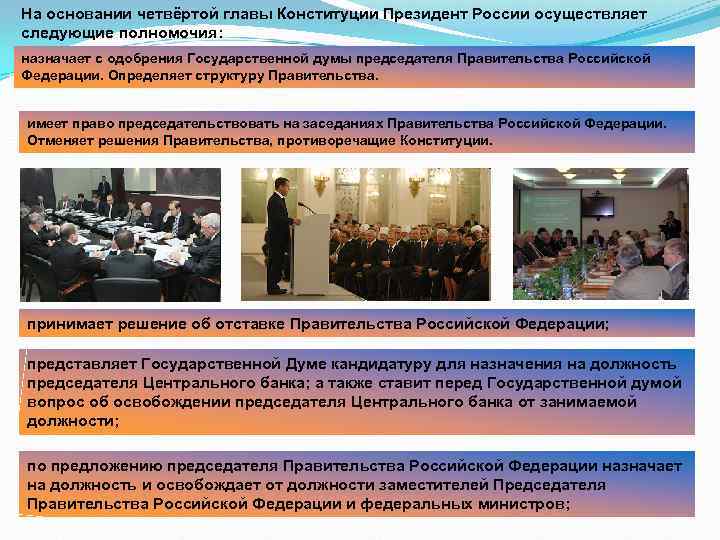 На основании четвёртой главы Конституции Президент России осуществляет следующие полномочия:

назначает с одобрения Государственной думы председателя Правительства Российской Федерации. Определяет структуру Правительства.

имеет право председательствовать на заседаниях Правительства Российской Федерации. Отменяет решения Правительства, противоречащие Конституции.

принимает решение об отставке Правительства Российской Федерации;

представляет Государственной Думе кандидатуру для назначения на должность председателя Центрального банка; а также ставит перед Государственной думой вопрос об освобождении председателя Центрального банка от занимаемой должности;

по предложению председателя Правительства Российской Федерации назначает на должность и освобождает от должности заместителей Председателя Правительства Российской Федерации и федеральных министров;